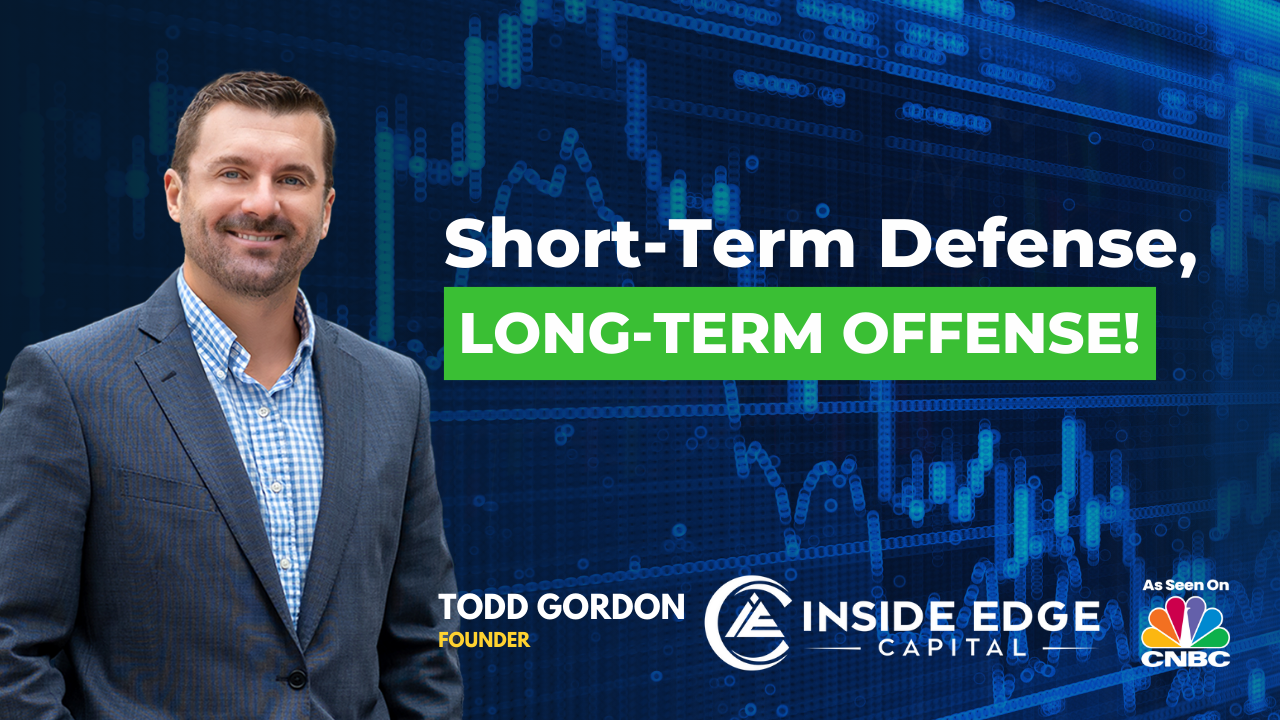 Short-Term Defense,
LONG-TERM OFFENSE!

TODD GORDON
FOUNDER

INSIDE EDGE
CAPITAL

As Seen On
CNBC